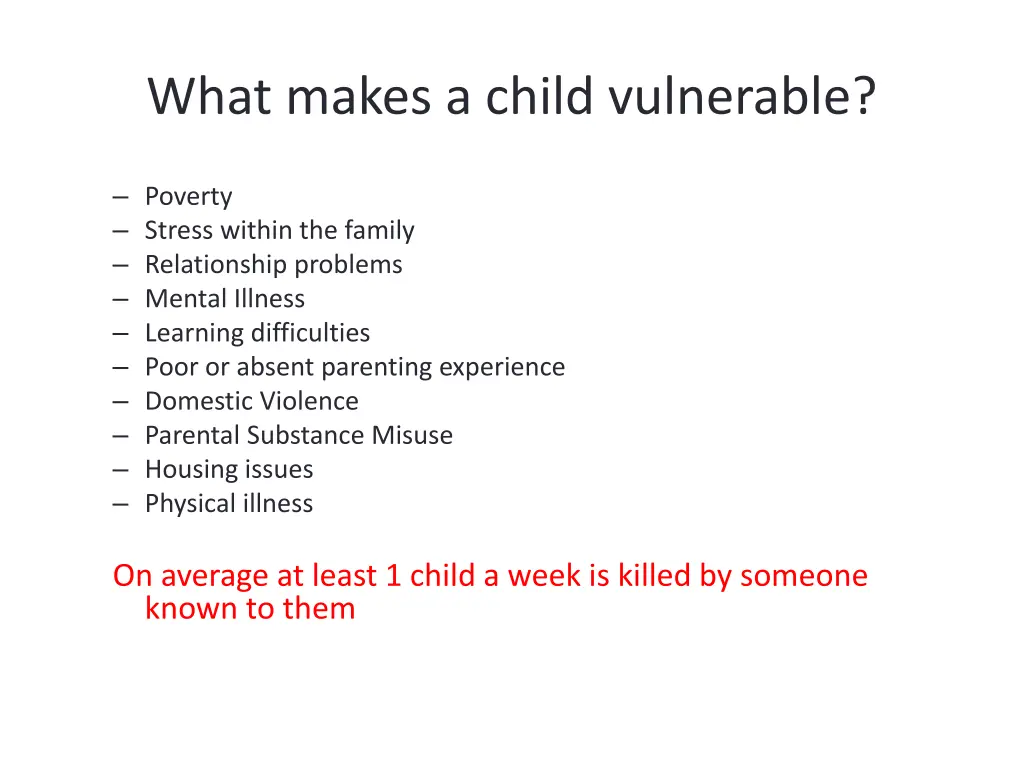 What makes a child vulnerable?

– Poverty
– Stress within the family
– Relationship problems
– Mental Illness
– Learning difficulties
– Poor or absent parenting experience
– Domestic Violence
– Parental Substance Misuse
– Housing issues
– Physical illness

On average at least 1 child a week is killed by someone known to them